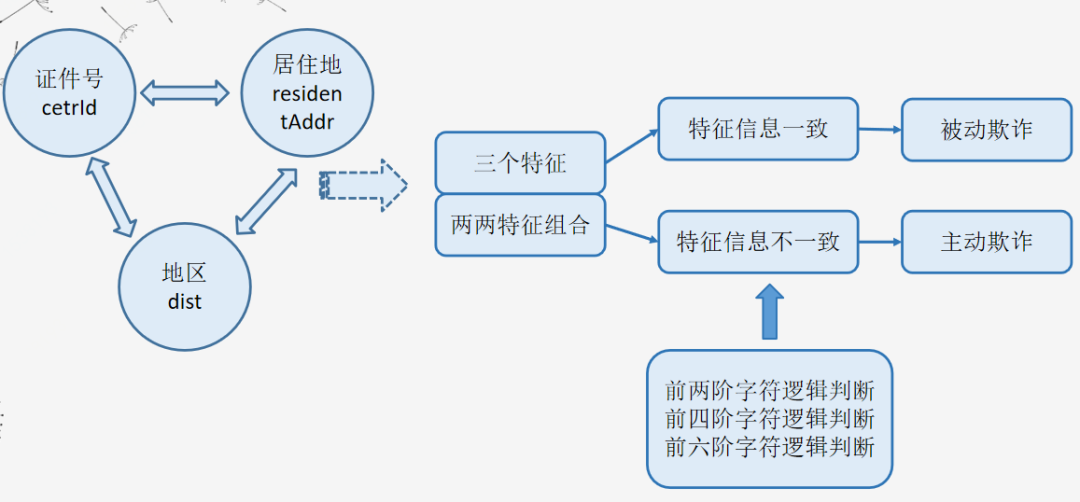 证件号
cetrId

居住地
residentAddr

地区
dist

三个特征

两两特征组合

特征信息一致

被动欺诈

特征信息不一致

主动欺诈

前两阶字符逻辑判断
前四阶字符逻辑判断
前六阶字符逻辑判断